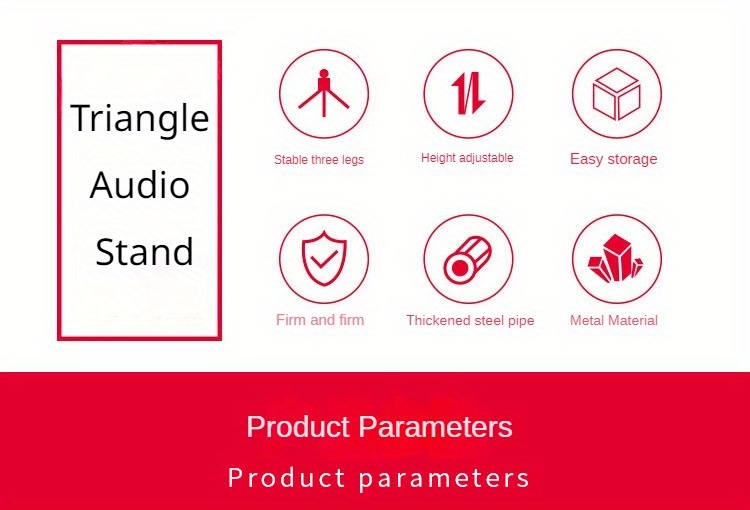 Triangle Audio Stand

Stable three legs

Height adjustable

Easy storage

Firm and firm

Thickened steel pipe

Metal Material

Product Parameters

Product parameters